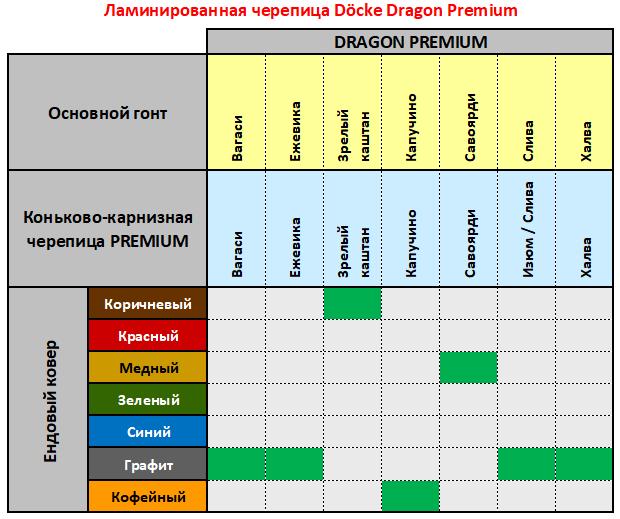 Ламинированная черепица Döcke Dragon Premium

| | | DRAGON PREMIUM | | | | | | |
|---|---|---|---|---|---|---|---|---|
| Основной гонт | | Вагаси | Ежевика | Зрелый каштан | Капучино | Савоярди | Слива | Халва |
| Коньково-карнизная черепица PREMIUM | | Вагаси | Ежевика | Зрелый каштан | Капучино | Савоярди | Изюм / Слива | Халва |
| Ендовый ковер | Коричневый | | | | | | | |
| | Красный | | | | | | | |
| | Медный | | | | | | | |
| | Зеленый | | | | | | | |
| | Синий | | | | | | | |
| | Графит | | | | | | | |
| | Кофейный | | | | | | | |